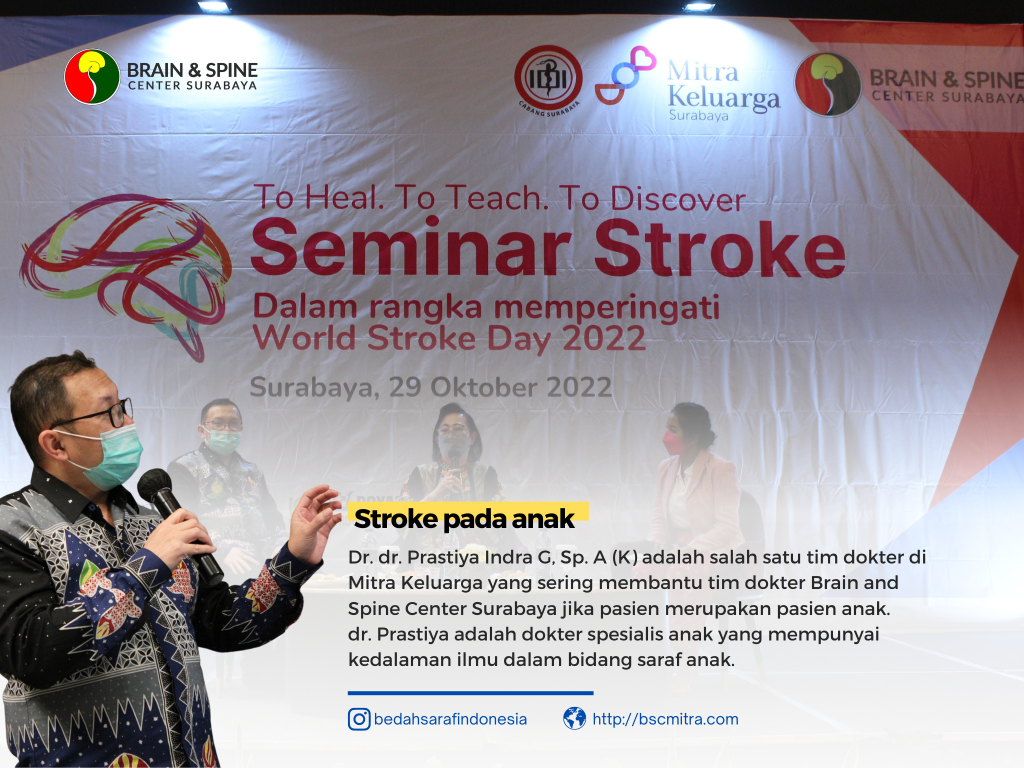 BRAIN & SPINE
CENTER SURABAYA

IDI
CABANG SURABAYA

Mitra Keluarga
Surabaya

BRAIN & SPINE
CENTER SURABAYA

To Heal. To Teach. To Discover
Seminar Stroke
Dalam rangka memperingati
World Stroke Day 2022

Surabaya, 29 Oktober 2022

Stroke pada anak

Dr. dr. Prastiya Indra G, Sp. A (K) adalah salah satu tim dokter di Mitra Keluarga yang sering membantu tim dokter Brain and Spine Center Surabaya jika pasien merupakan pasien anak. dr. Prastiya adalah dokter spesialis anak yang mempunyai kedalaman ilmu dalam bidang saraf anak.

bedahsarafindonesia
http://bscmitra.com